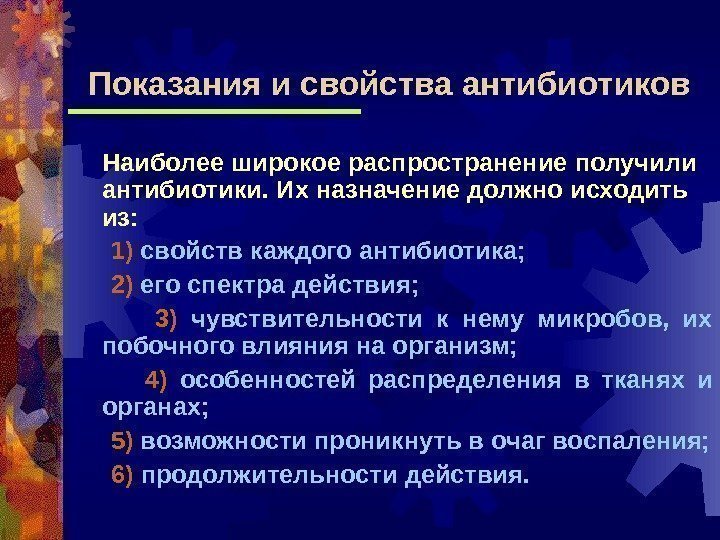 Показания и свойства антибиотиков

Наиболее широкое распространение получили антибиотики. Их назначение должно исходить из:

1) свойств каждого антибиотика;

2) его спектра действия;

3) чувствительности к нему микробов, их побочного влияния на организм;

4) особенностей распределения в тканях и органах;

5) возможности проникнуть в очаг воспаления;

6) продолжительности действия.